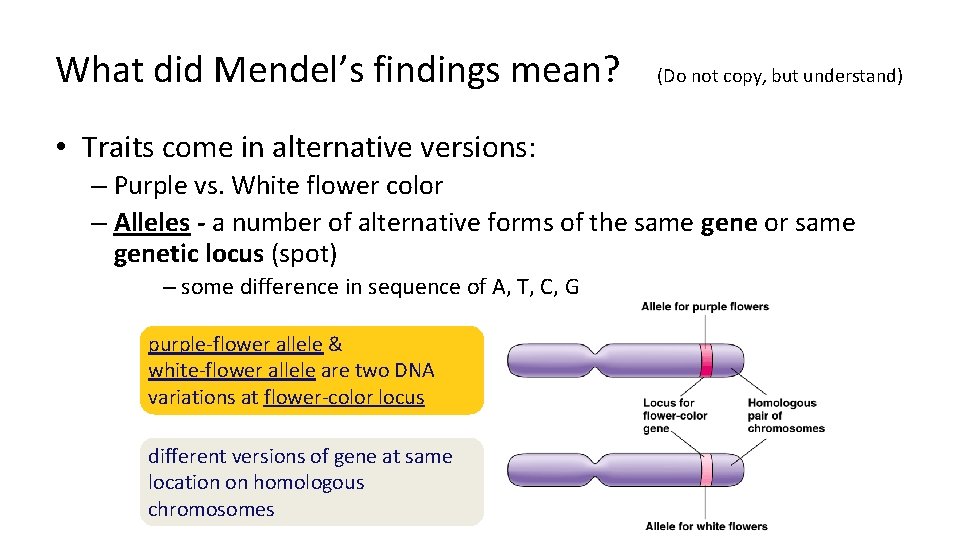 What did Mendel's findings mean? (Do not copy, but understand)

• Traits come in alternative versions:
– Purple vs. White flower color
– Alleles - a number of alternative forms of the same gene or same genetic locus (spot)
– some difference in sequence of A, T, C, G

purple-flower allele & white-flower allele are two DNA variations at flower-color locus

different versions of gene at same location on homologous chromosomes

Allele for purple flowers

Locus for flower-color gene

Homologous pair of chromosomes

Allele for white flowers